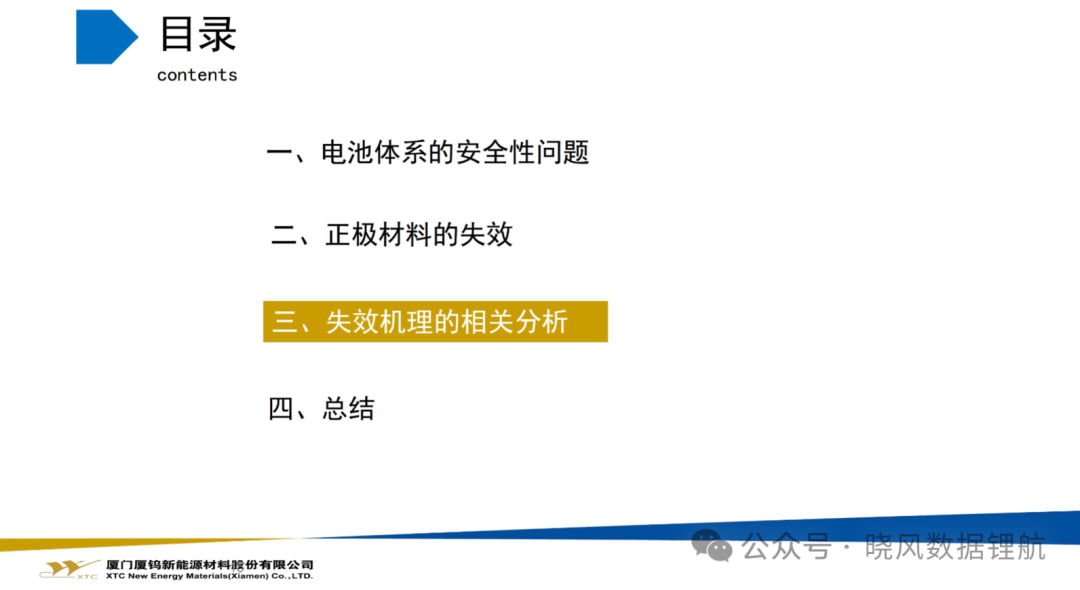 目录
contents

一、电池体系的安全性问题

二、正极材料的失效

三、失效机理的相关分析

四、总结

XTC
厦门厦钨新能源材料股份有限公司
XTC New Energy Materials(Xiamen) Co.,LTD.

公众号 · 晓风数据锂航